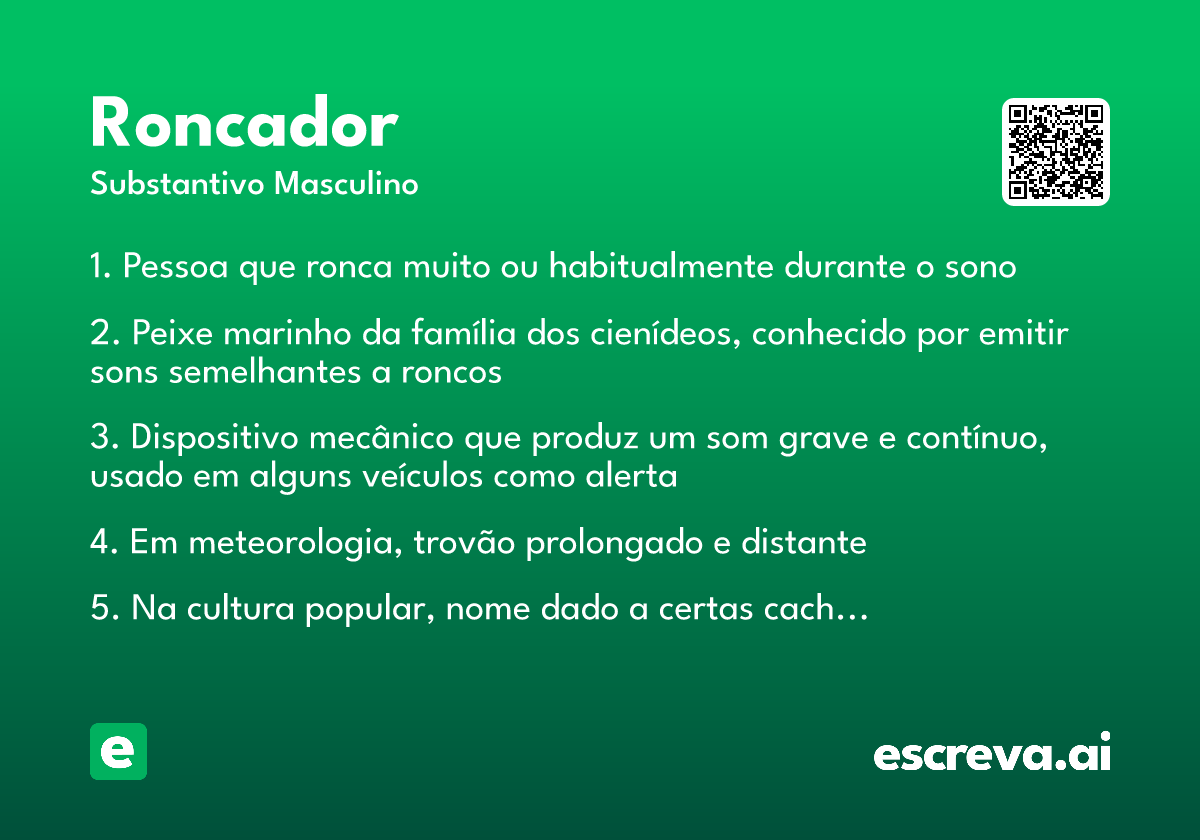 Roncador
Substantivo Masculino

1. Pessoa que ronca muito ou habitualmente durante o sono

2. Peixe marinho da família dos cienídeos, conhecido por emitir sons semelhantes a roncos

3. Dispositivo mecânico que produz um som grave e contínuo, usado em alguns veículos como alerta

4. Em meteorologia, trovão prolongado e distante

5. Na cultura popular, nome dado a certas cach...

e

escreva.ai